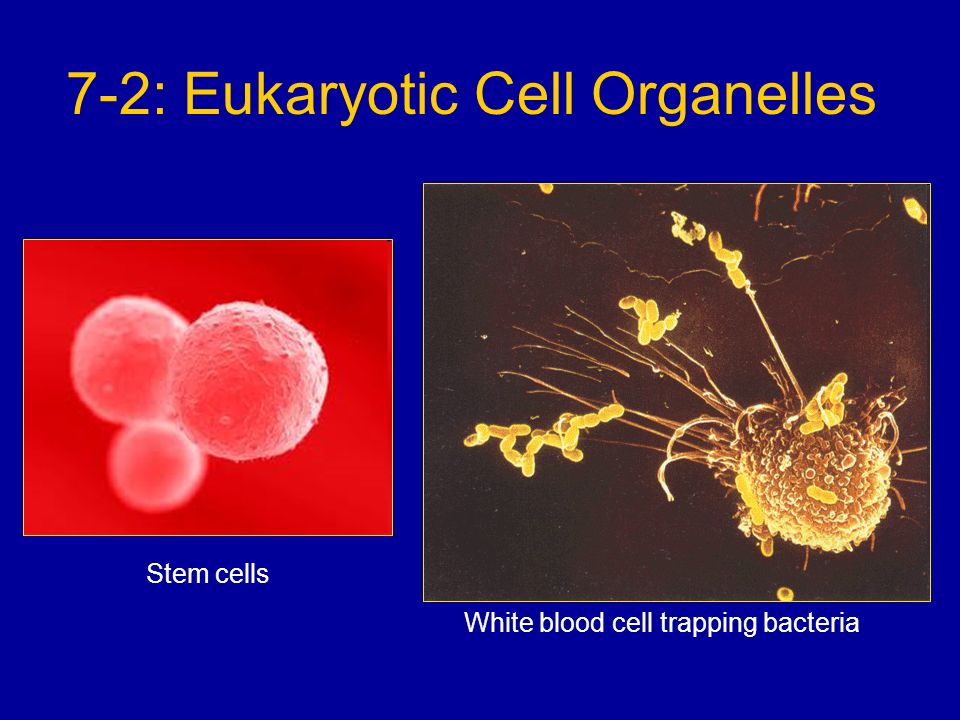 7-2: Eukaryotic Cell Organelles

Stem cells

White blood cell trapping bacteria